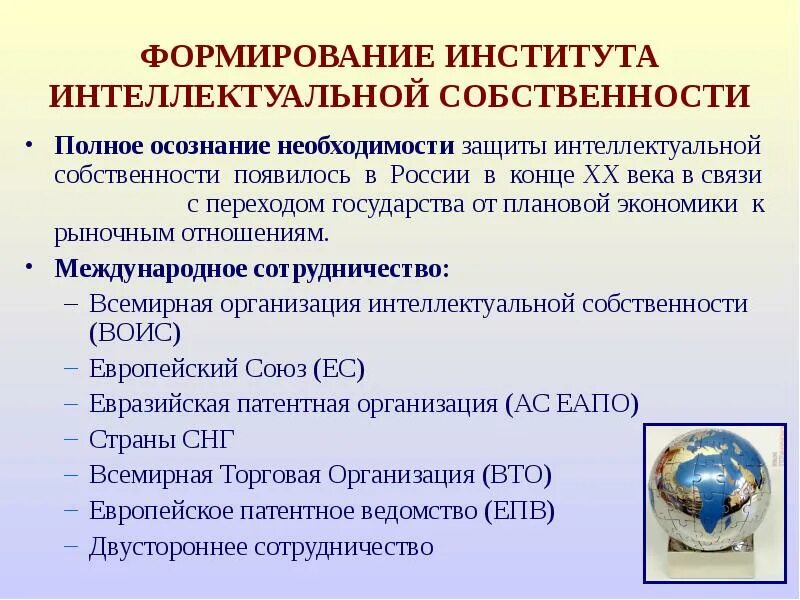 ФОРМИРОВАНИЕ ИНСТИТУТА ИНТЕЛЛЕКТУАЛЬНОЙ СОБСТВЕННОСТИ

• Полное осознание необходимости защиты интеллектуальной собственности появилось в России в конце XX века в связи с переходом государства от плановой экономики к рыночным отношениям.

• Международное сотрудничество:
– Всемирная организация интеллектуальной собственности (ВОИС)
– Европейский Союз (ЕС)
– Евразийская патентная организация (АС ЕАПО)
– Страны СНГ
– Всемирная Торговая Организация (ВТО)
– Европейское патентное ведомство (ЕПВ)
– Двустороннее сотрудничество